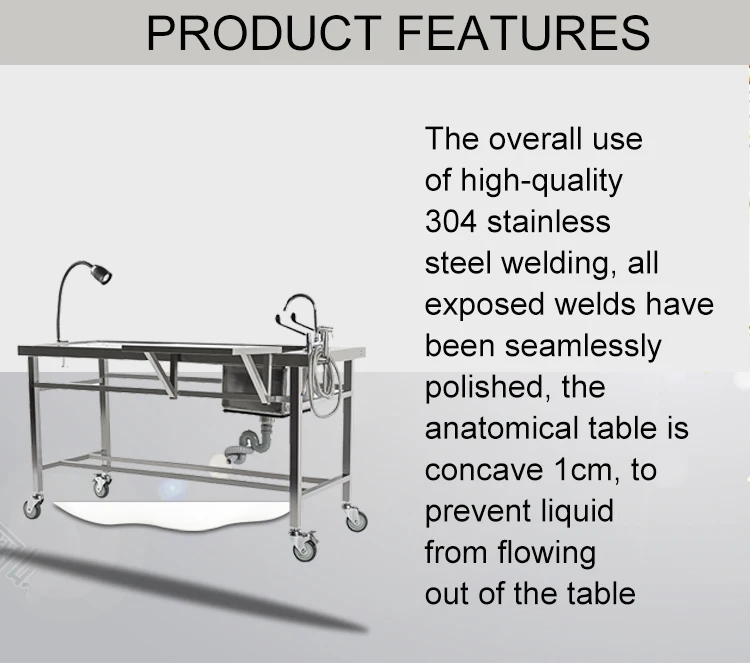 PRODUCT FEATURES

The overall use of high-quality 304 stainless steel welding, all exposed welds have been seamlessly polished, the anatomical table is concave 1cm, to prevent liquid from flowing out of the table